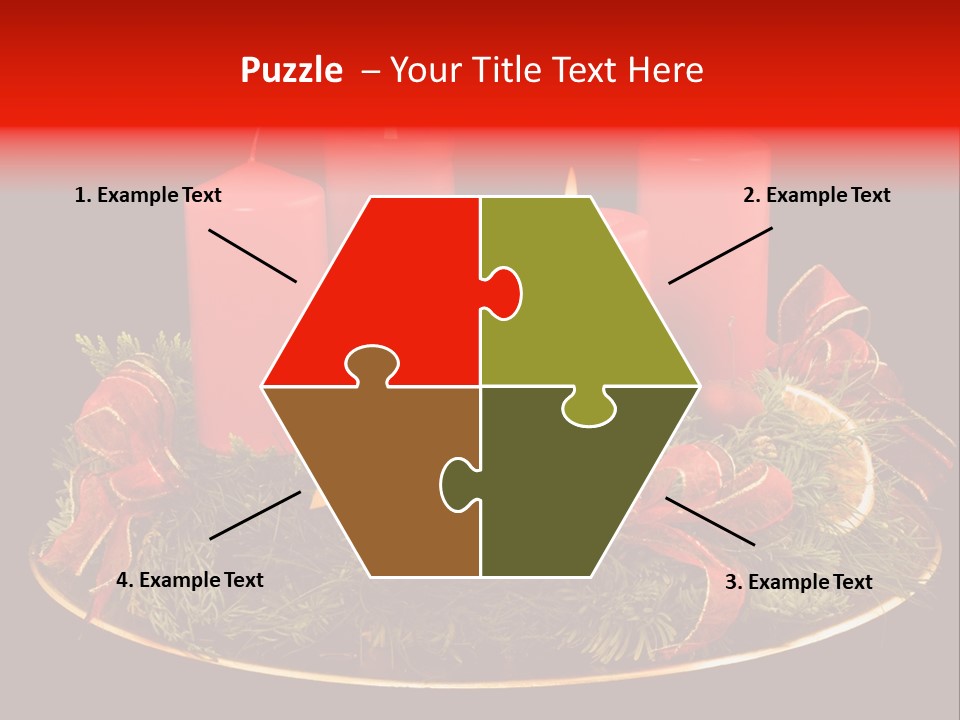 Puzzle – Your Title Text Here

1. Example Text

2. Example Text

4. Example Text

3. Example Text